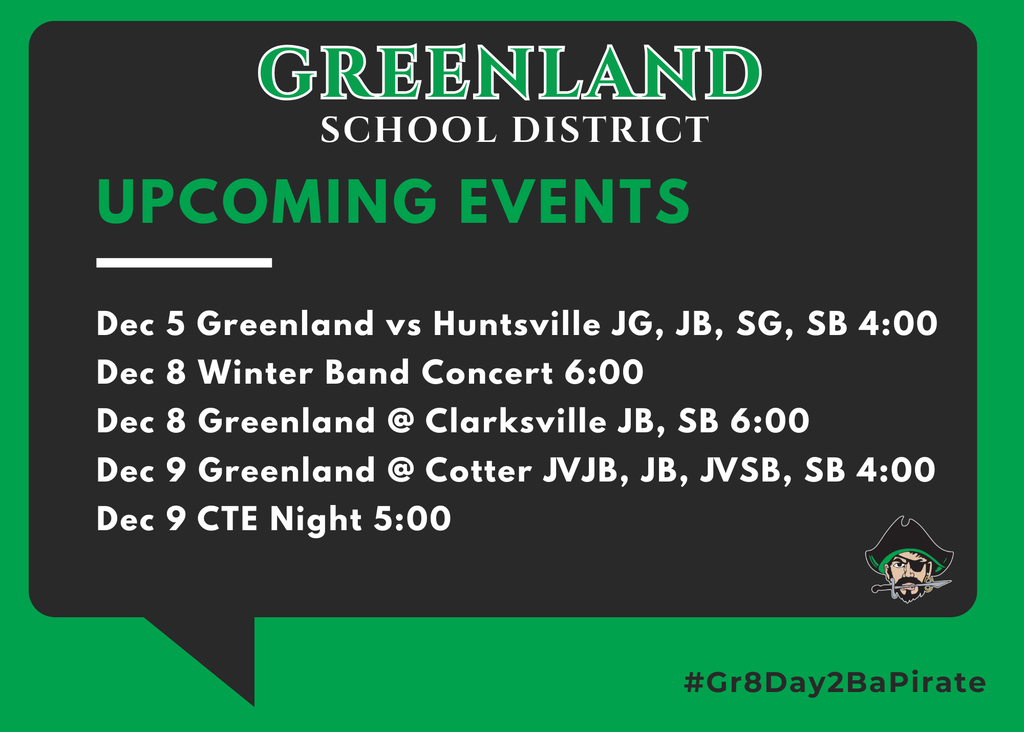 GREENLAND
SCHOOL DISTRICT

UPCOMING EVENTS

Dec 5 Greenland vs Huntsville JG, JB, SG, SB 4:00
Dec 8 Winter Band Concert 6:00
Dec 8 Greenland @ Clarksville JB, SB 6:00
Dec 9 Greenland @ Cotter JVJB, JB, JVSB, SB 4:00
Dec 9 CTE Night 5:00

#Gr8Day2BaPirate